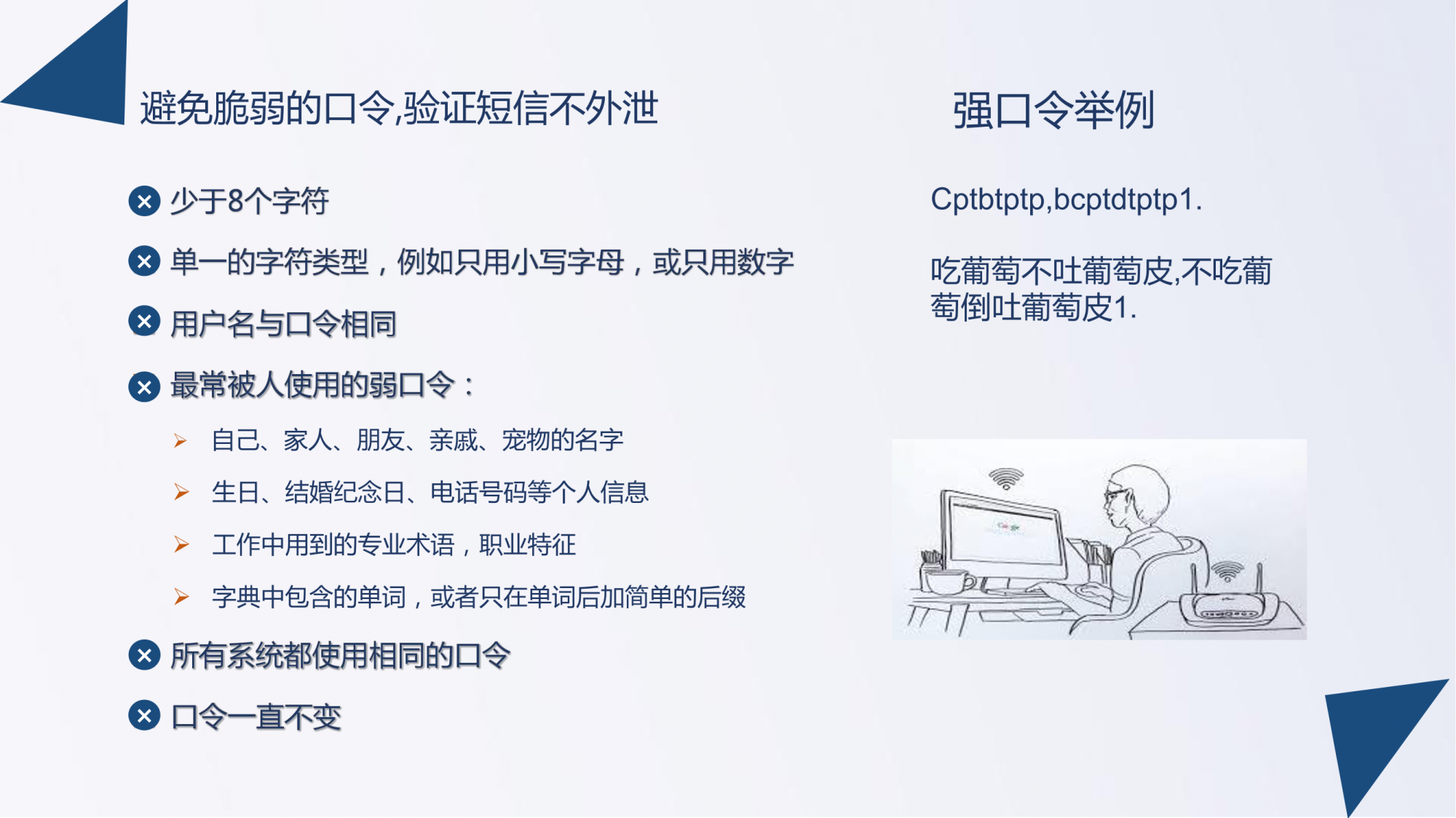 避免脆弱的口令,验证短信不外泄

少于8个字符

单一的字符类型，例如只用小写字母，或只用数字

用户名与口令相同

最常被人使用的弱口令：

自己、家人、朋友、亲戚、宠物的名字

生日、结婚纪念日、电话号码等个人信息

工作中用到的专业术语，职业特征

字典中包含的单词，或者只在单词后加简单的后缀

所有系统都使用相同的口令

口令一直不变

强口令举例

Cptbtptp,bcptdtptp1.

吃葡萄不吐葡萄皮,不吃葡萄倒吐葡萄皮1.

Google